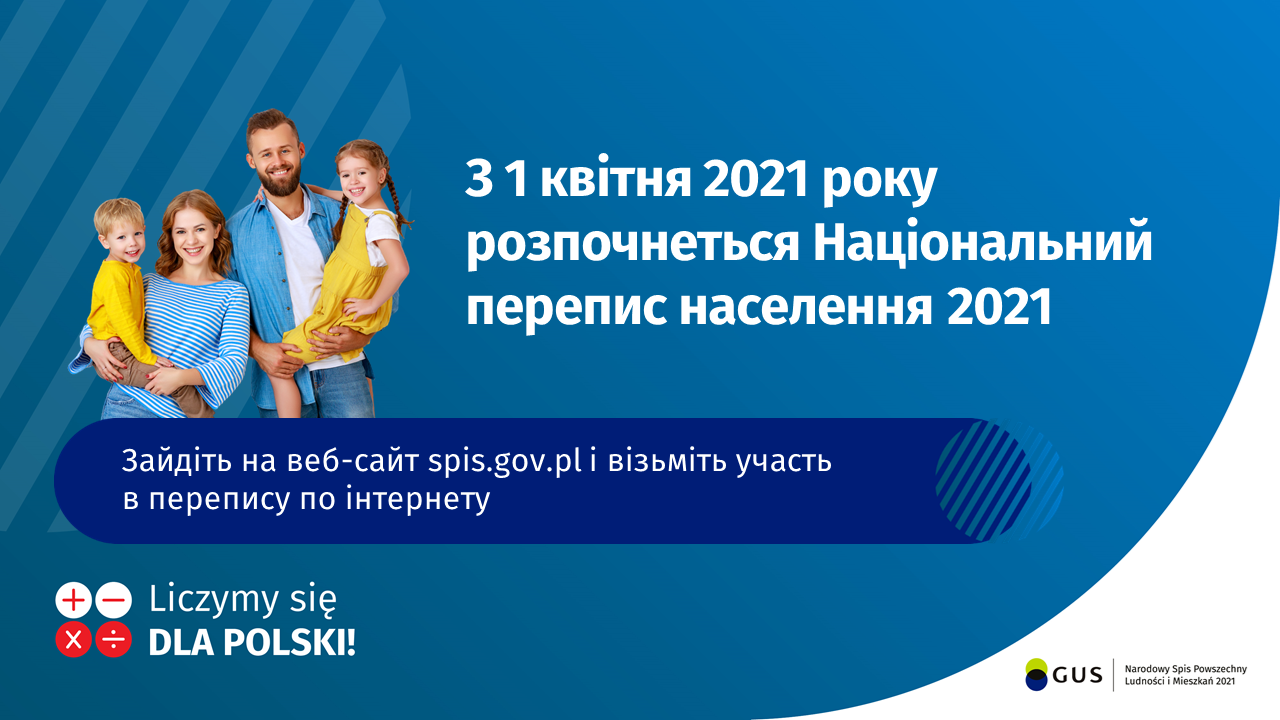 З 1 квітня 2021 року розпочнеться Національний перепис населення 2021

Зайдіть на веб-сайт spis.gov.pl і візьміть участь в перепису по інтернету

Liczymy się
DLA POLSKI!

GUS

Narodowy Spis Powszechny Ludności i Mieszkań 2021